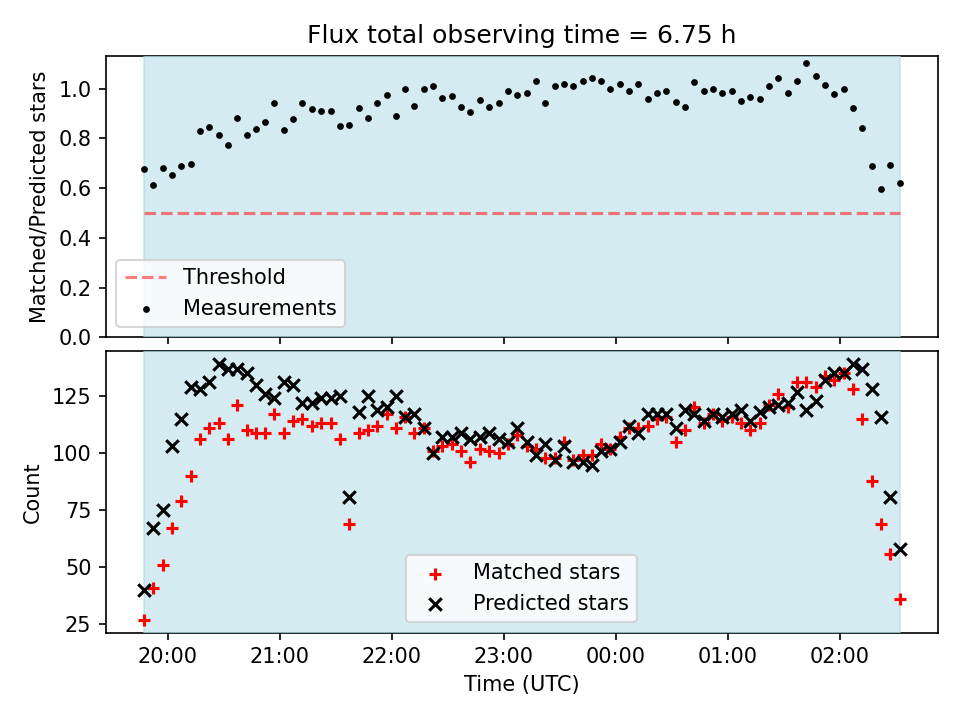 Flux total observing time = 6.75 h

Matched/Predicted stars

1.0
0.8
0.6
0.4
0.2
0.0

Threshold
Measurements

Count

125
100
75
50
25

Matched stars
Predicted stars

20:00
21:00
22:00
23:00
00:00
01:00
02:00

Time (UTC)